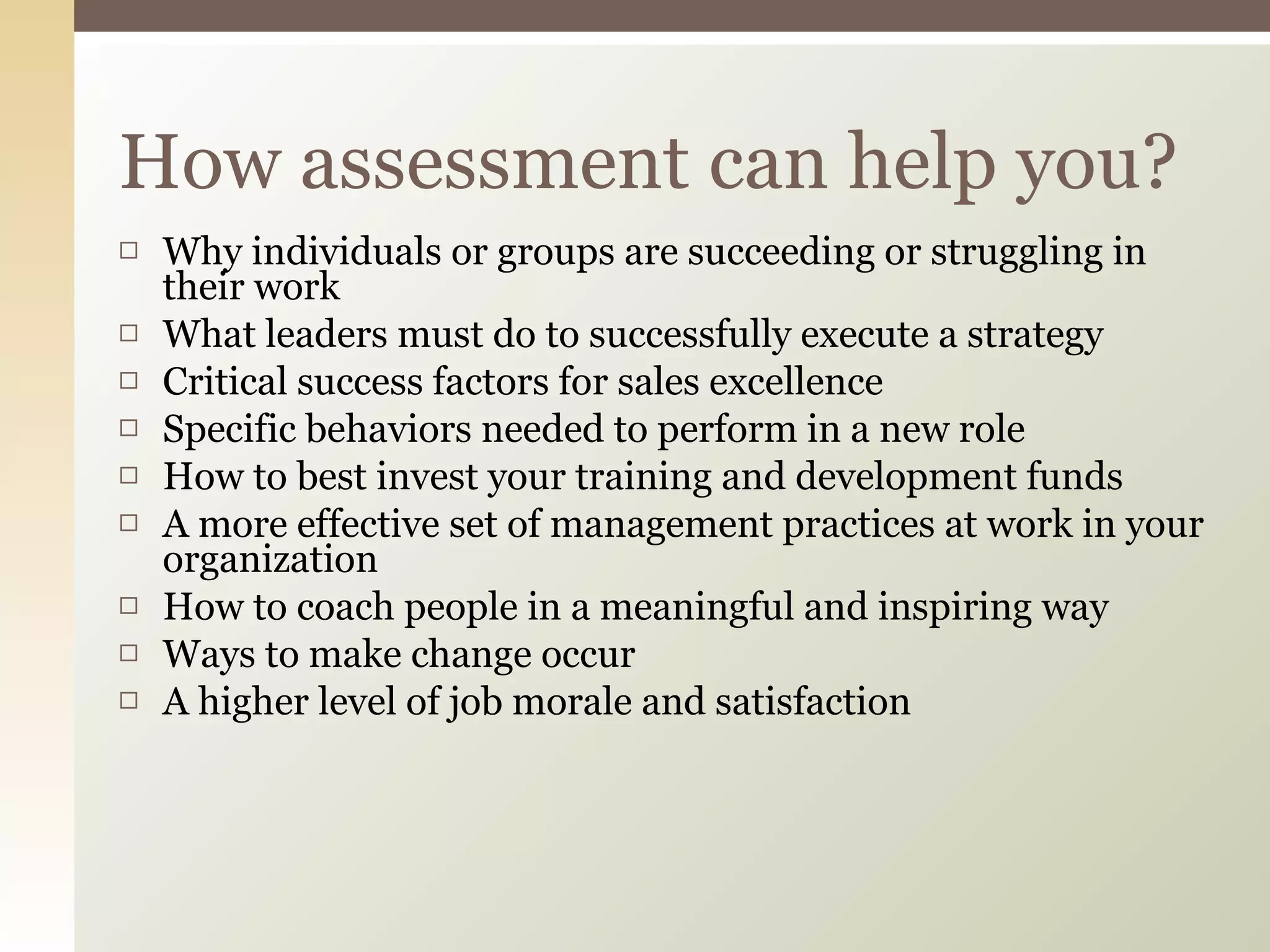 How assessment can help you?

□ Why individuals or groups are succeeding or struggling in their work
□ What leaders must do to successfully execute a strategy
□ Critical success factors for sales excellence
□ Specific behaviors needed to perform in a new role
□ How to best invest your training and development funds
□ A more effective set of management practices at work in your organization
□ How to coach people in a meaningful and inspiring way
□ Ways to make change occur
□ A higher level of job morale and satisfaction